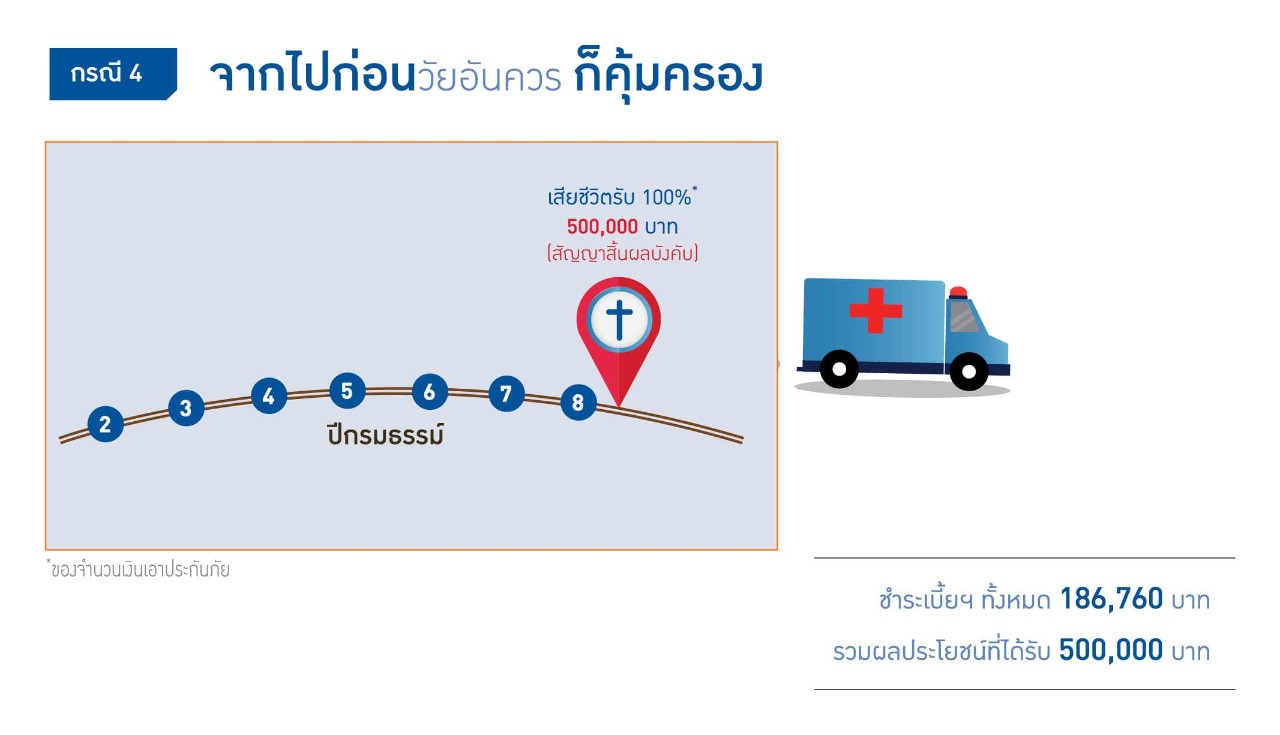 กรณี 4 จากไปก่อนวัยอันควร ก็คุ้มครอง

เสียชีวิตรับ 100%*
500,000 บาท
(สัญญาสิ้นผลบังคับ)

2 3 4 5 6 7 8

ปีกรมธรรม์

*ของจำนวนเงินเอาประกันภัย

ชำระเบี้ยฯ ทั้งหมด 186,760 บาท
รวมผลประโยชน์ที่ได้รับ 500,000 บาท